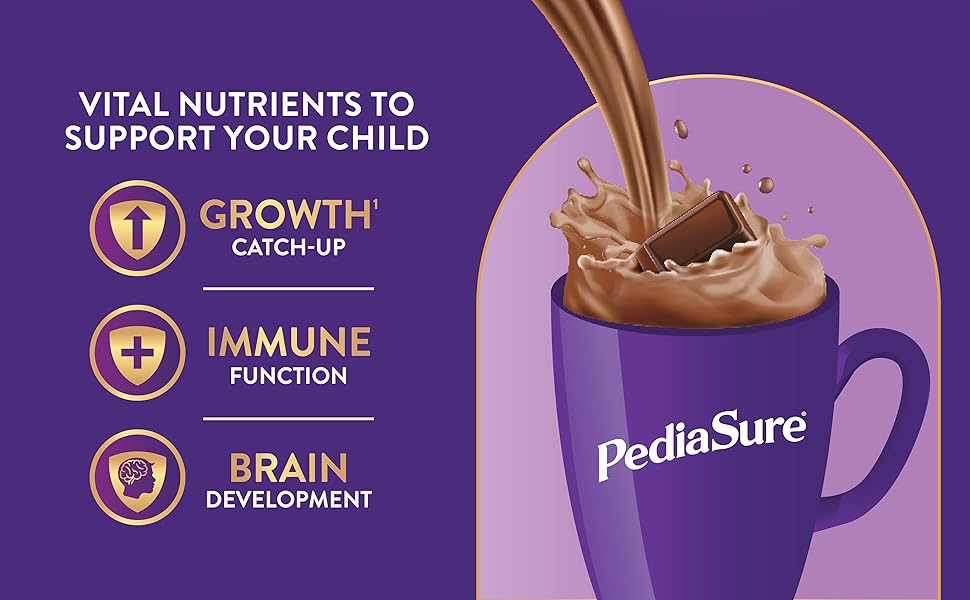 VITAL NUTRIENTS TO SUPPORT YOUR CHILD

GROWTH$^1$
CATCH-UP

IMMUNE
FUNCTION

BRAIN
DEVELOPMENT

PediaSure®